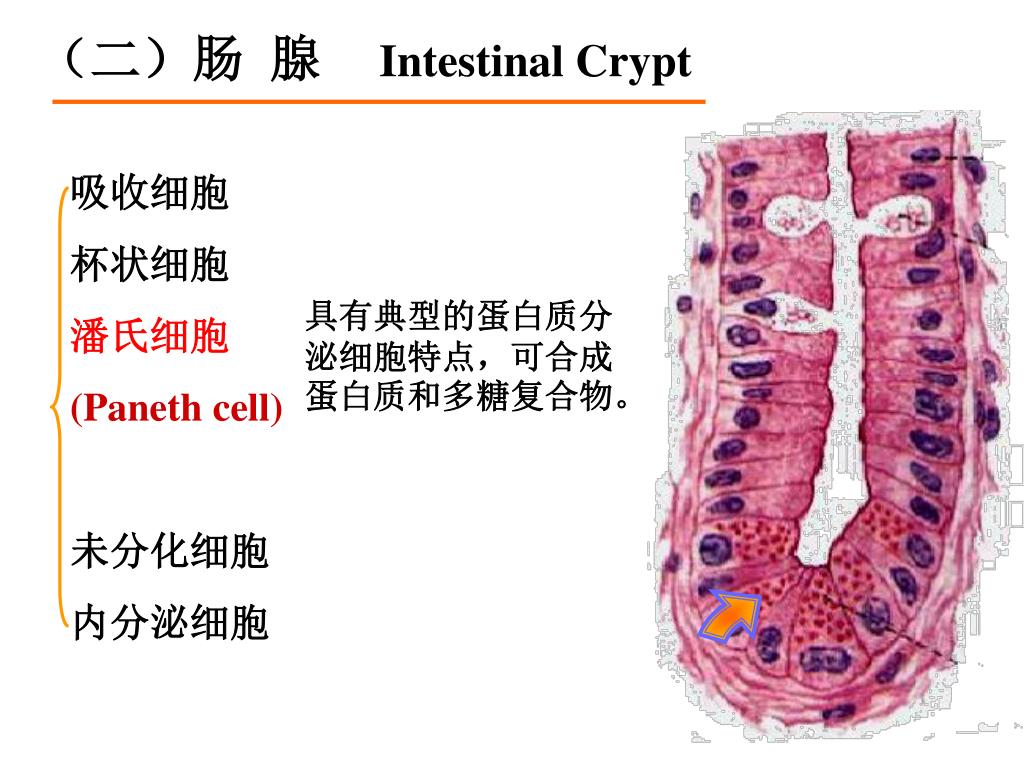 （二）肠 腺 Intestinal Crypt

吸收细胞

杯状细胞

潘氏细胞

(Paneth cell)

具有典型的蛋白质分泌细胞特点，可合成蛋白质和多糖复合物。

未分化细胞

内分泌细胞